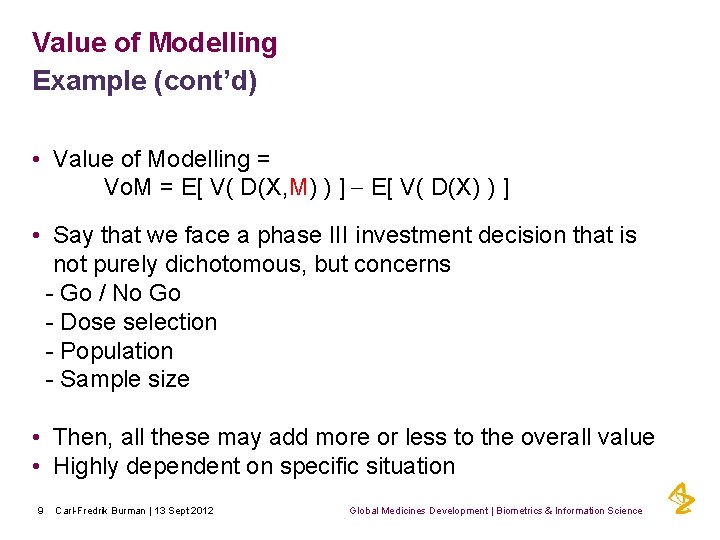 Value of Modelling
Example (cont'd)

• Value of Modelling =
VoM = E[ V( D(X,M) ) ] – E[ V( D(X) ) ]

• Say that we face a phase III investment decision that is not purely dichotomous, but concerns
- Go / No Go
- Dose selection
- Population
- Sample size

• Then, all these may add more or less to the overall value
• Highly dependent on specific situation

9 Carl-Fredrik Burman | 13 Sept 2012 Global Medicines Development | Biometrics & Information Science